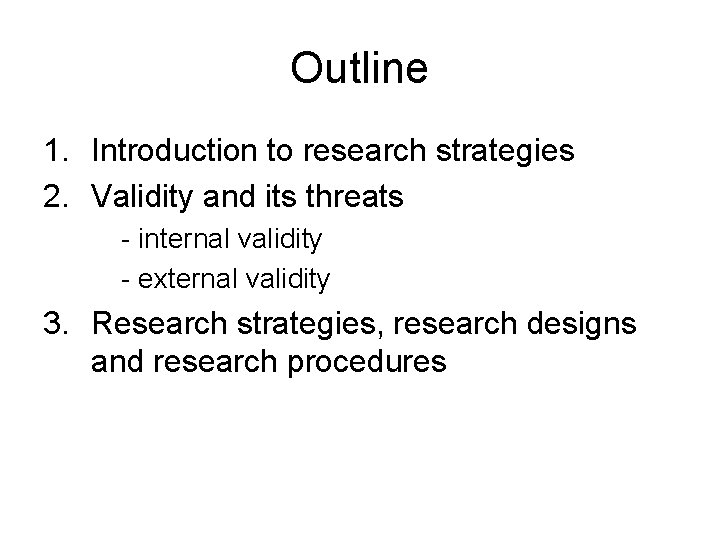 Outline

1. Introduction to research strategies
2. Validity and its threats
- internal validity
- external validity
3. Research strategies, research designs and research procedures